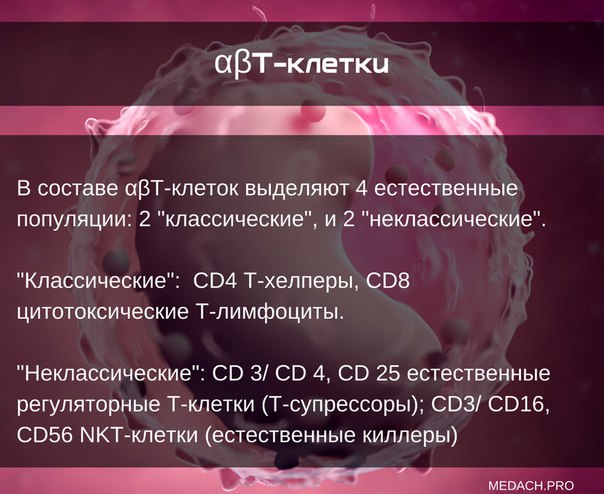 αβТ-клетки

В составе αβТ-клеток выделяют 4 естественные популяции: 2 "классические", и 2 "неклассические".

"Классические":  CD4 Т-хелперы, CD8 цитотоксические Т-лимфоциты.

"Неклассические": CD 3/ CD 4, CD 25 естественные регуляторные Т-клетки (Т-супрессоры); CD3/ CD16, CD56 NKT-клетки (естественные киллеры)

MEDACH.PRO